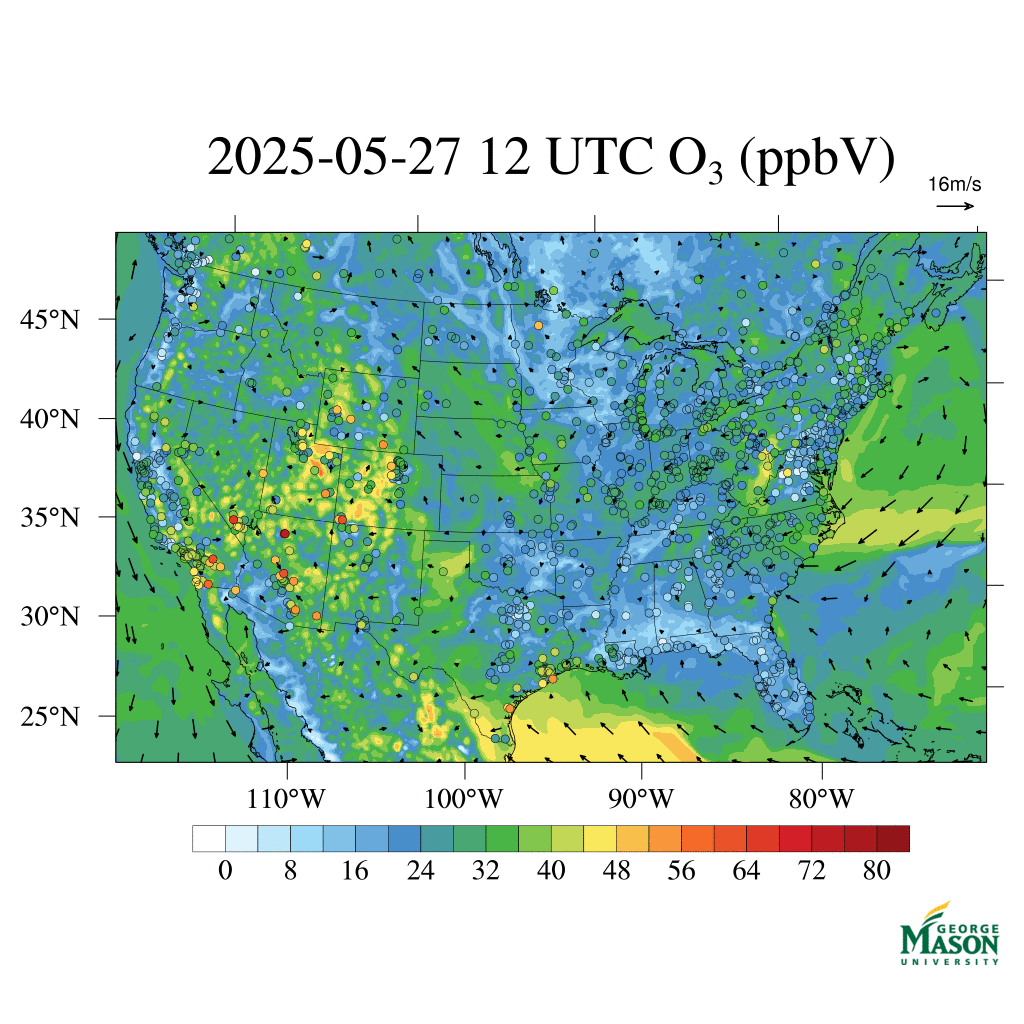 2025-05-27 12 UTC $O_3$ (ppbV)

16m/s

45°N
40°N
35°N
30°N
25°N

110°W 100°W 90°W 80°W

0 8 16 24 32 40 48 56 64 72 80

GEORGE MASON UNIVERSITY